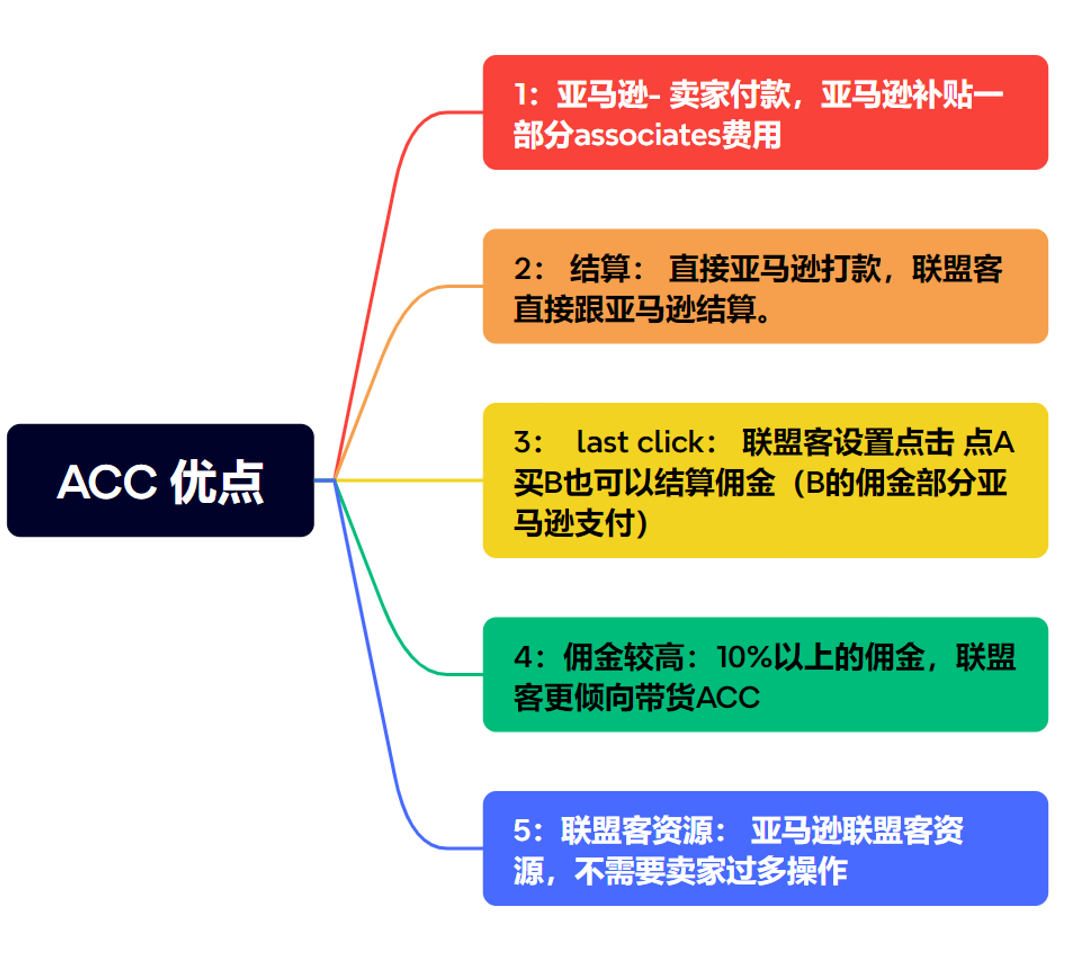 ACC 优点

1：亚马逊- 卖家付款，亚马逊补贴一部分associates费用

2： 结算： 直接亚马逊打款，联盟客直接跟亚马逊结算。

3： last click： 联盟客设置点击 点A买B也可以结算佣金（B的佣金部分亚马逊支付）

4：佣金较高：10%以上的佣金，联盟客更倾向带货ACC

5：联盟客资源： 亚马逊联盟客资源，不需要卖家过多操作